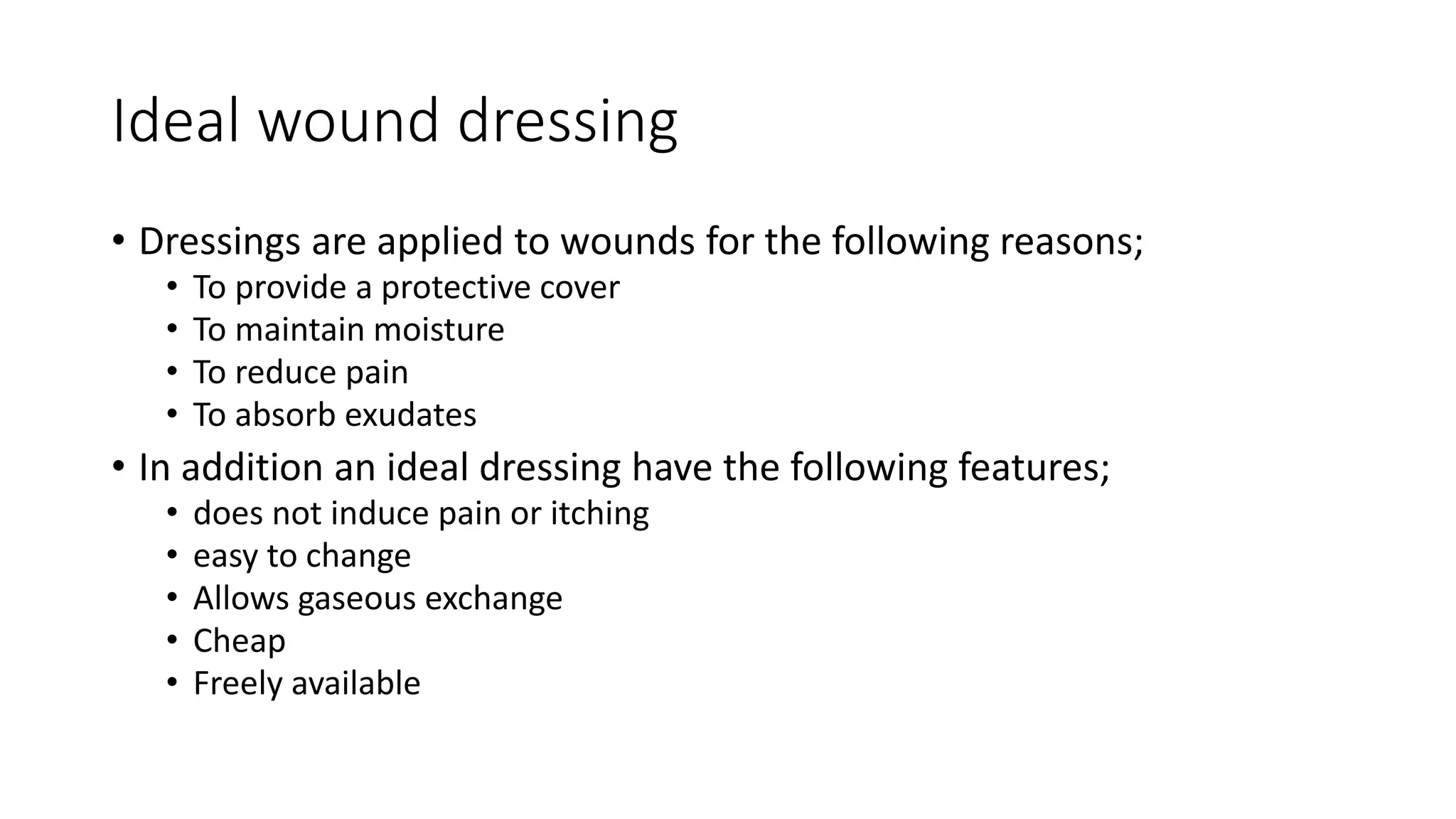 Ideal wound dressing

• Dressings are applied to wounds for the following reasons;
  • To provide a protective cover
  • To maintain moisture
  • To reduce pain
  • To absorb exudates
• In addition an ideal dressing have the following features;
  • does not induce pain or itching
  • easy to change
  • Allows gaseous exchange
  • Cheap
  • Freely available